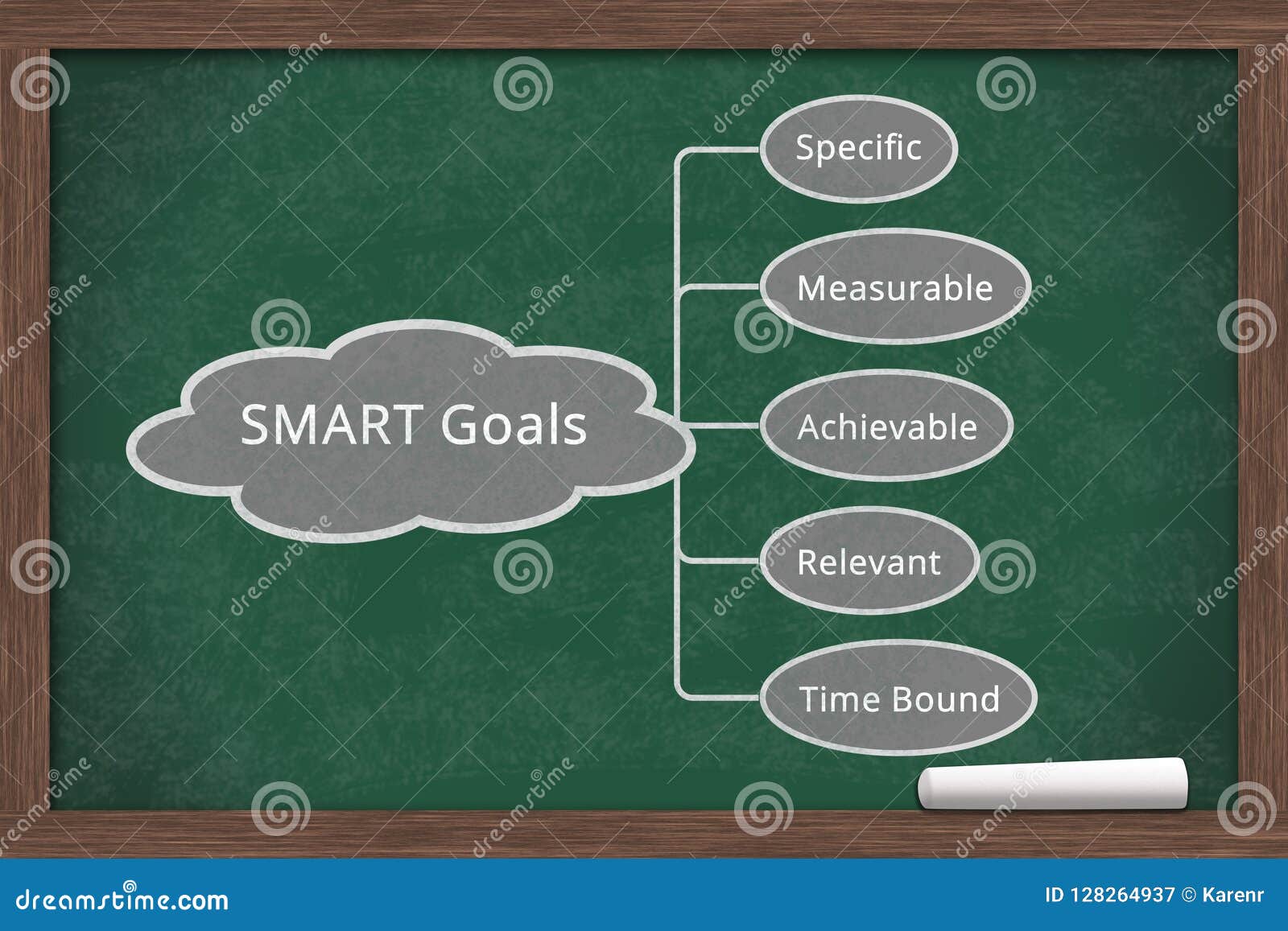 SMART Goals

Specific

Measurable

Achievable

Relevant

Time Bound

dreamstime

dreamstime.com

ID 128264937 © Karenr